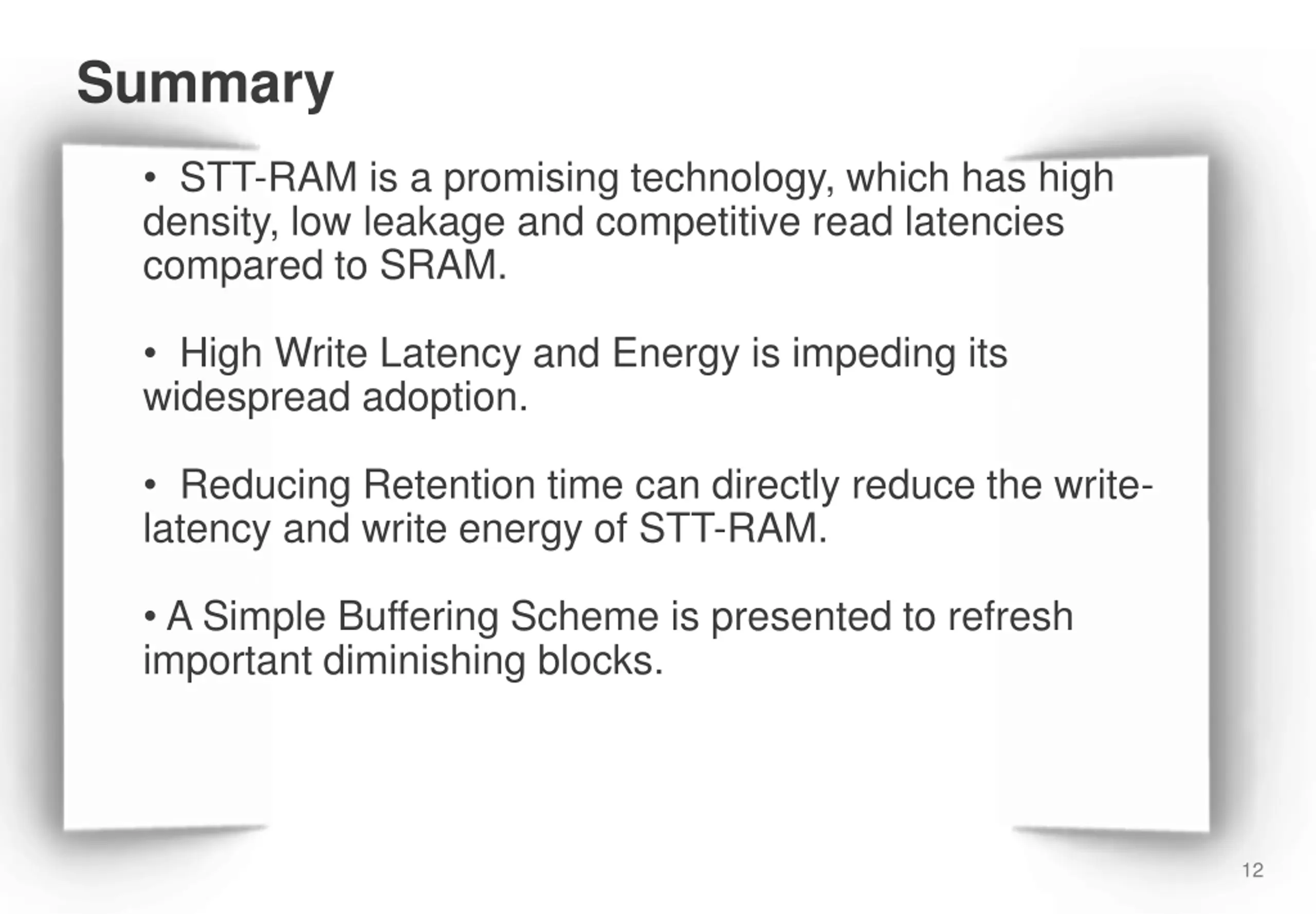 Summary

• STT-RAM is a promising technology, which has high density, low leakage and competitive read latencies compared to SRAM.

• High Write Latency and Energy is impeding its widespread adoption.

• Reducing Retention time can directly reduce the write-latency and write energy of STT-RAM.

• A Simple Buffering Scheme is presented to refresh important diminishing blocks.

12